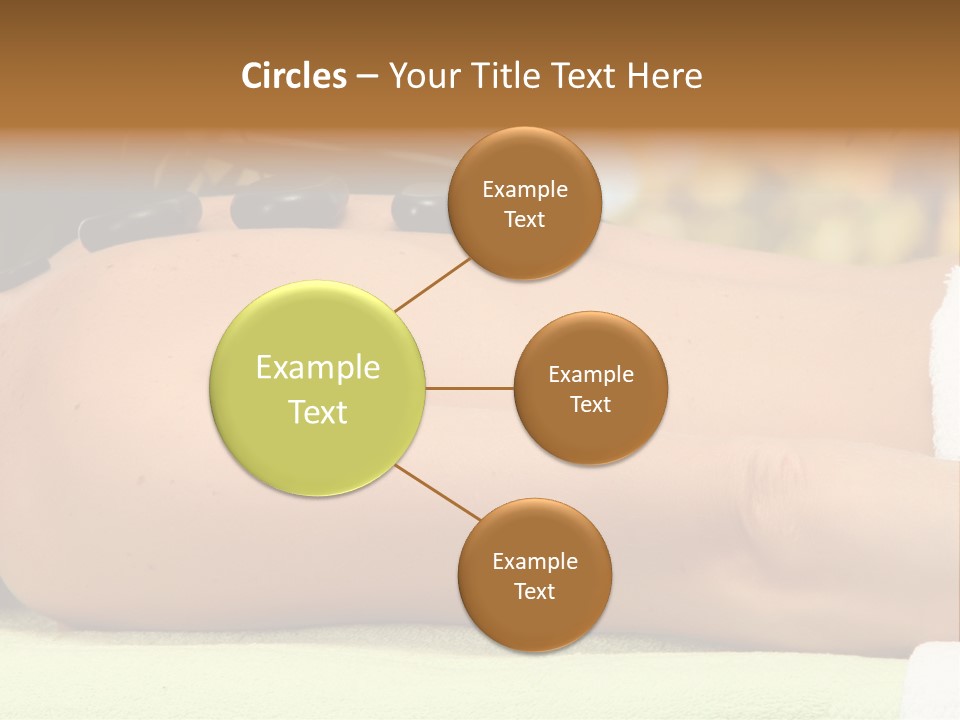 Circles – Your Title Text Here

Example Text

Example Text

Example Text

Example Text